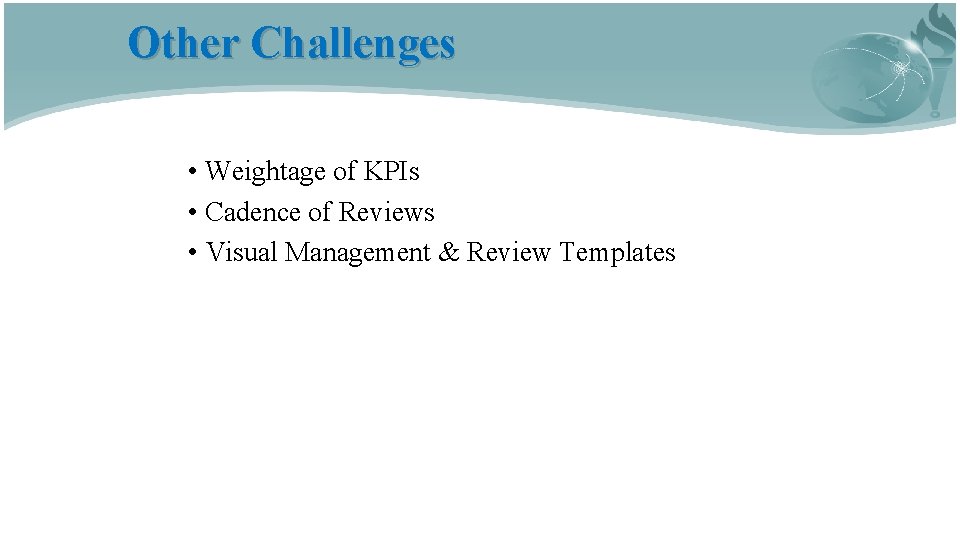 Other Challenges

• Weightage of KPIs
• Cadence of Reviews
• Visual Management & Review Templates